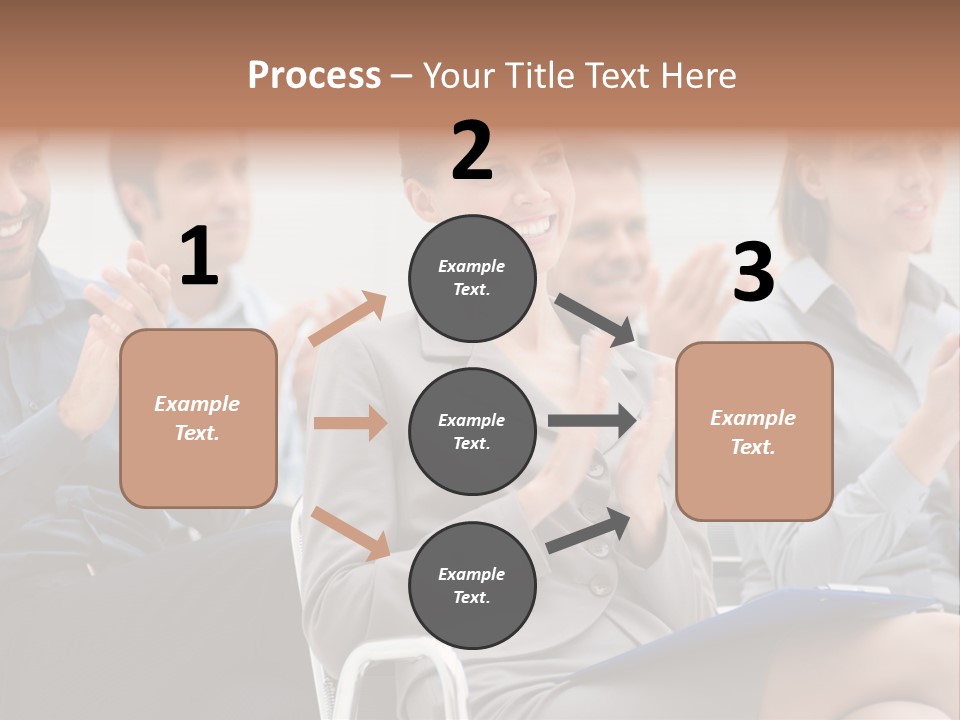 Process – Your Title Text Here

1

Example Text.

2

Example Text.

Example Text.

Example Text.

3

Example Text.